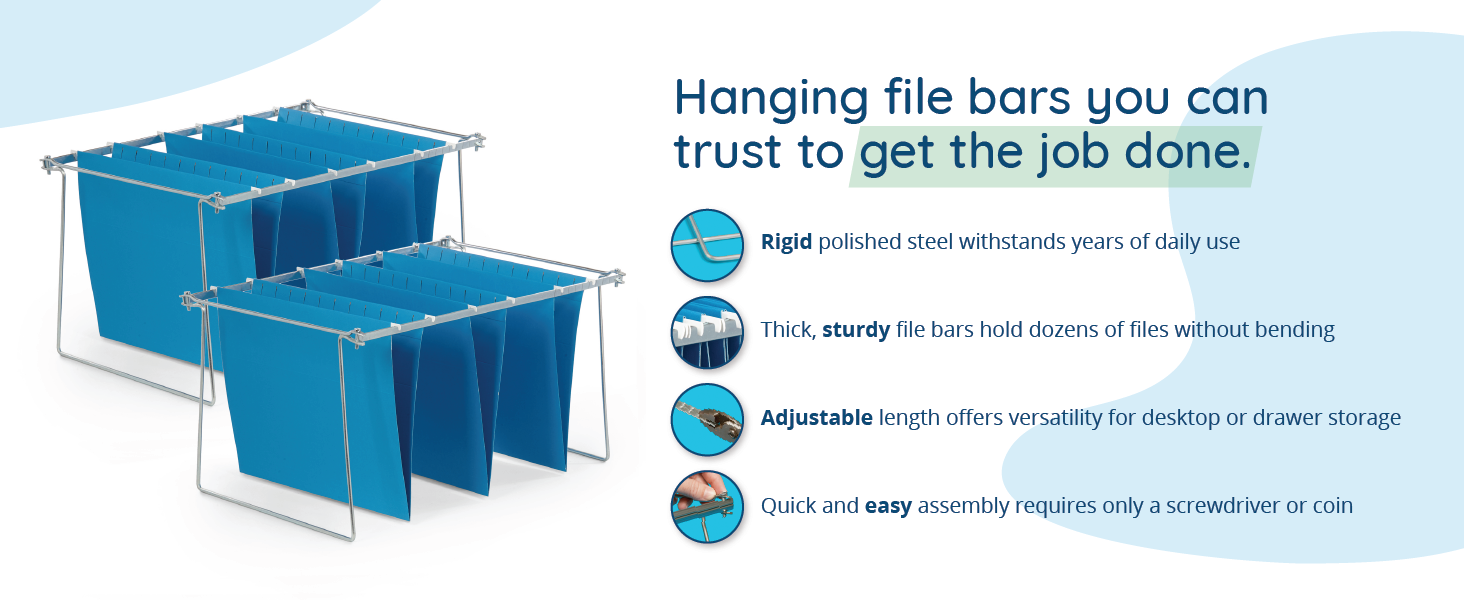 Hanging file bars you can trust to get the job done.

Rigid polished steel withstands years of daily use

Thick, sturdy file bars hold dozens of files without bending

Adjustable length offers versatility for desktop or drawer storage

Quick and easy assembly requires only a screwdriver or coin